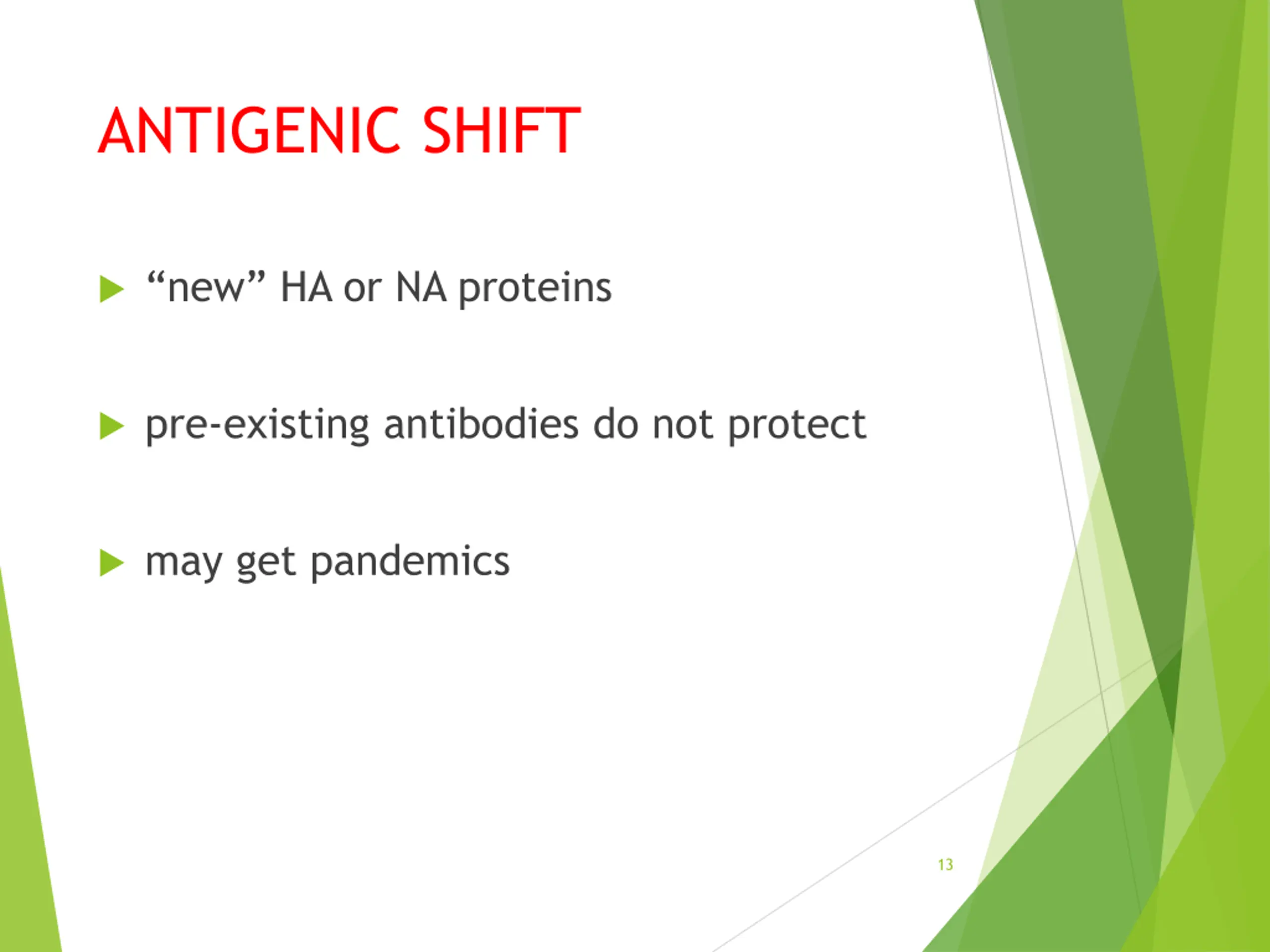 ANTIGENIC SHIFT

“new” HA or NA proteins

pre-existing antibodies do not protect

may get pandemics

13